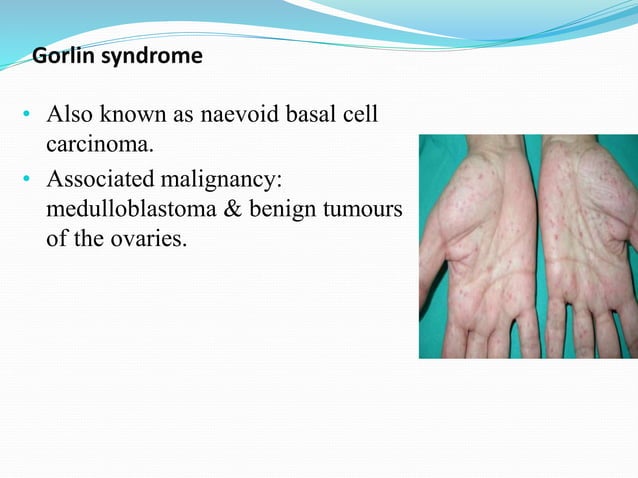 Gorlin syndrome

• Also known as naevoid basal cell carcinoma.
• Associated malignancy: medulloblastoma & benign tumours of the ovaries.